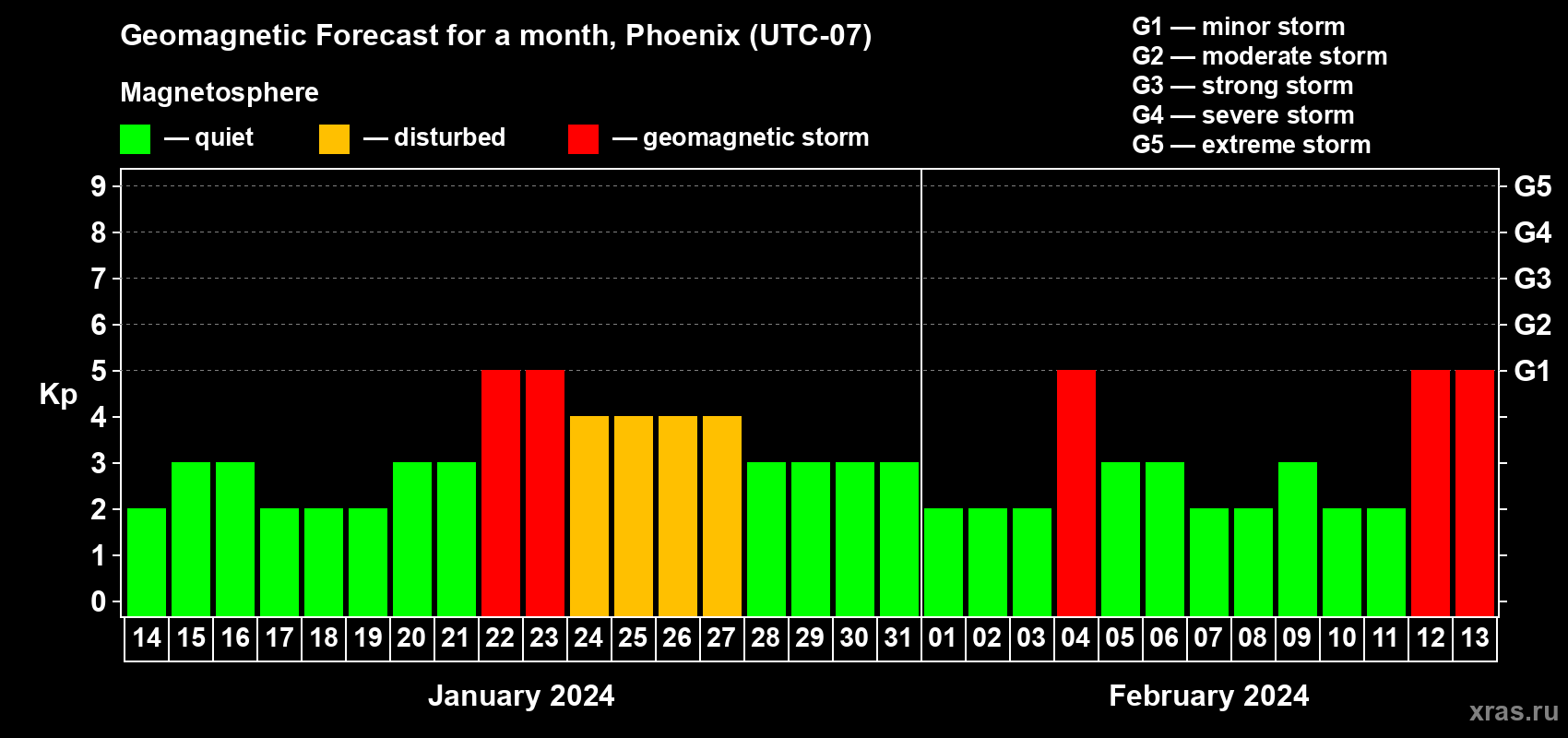 Geomagnetic Forecast for a month, Phoenix (UTC-07)

Magnetosphere

— quiet — disturbed — geomagnetic storm

G1 — minor storm
G2 — moderate storm
G3 — strong storm
G4 — severe storm
G5 — extreme storm

Kp

9 8 7 6 5 4 3 2 1 0

G5 G4 G3 G2 G1

14 15 16 17 18 19 20 21 22 23 24 25 26 27 28 29 30 31 01 02 03 04 05 06 07 08 09 10 11 12 13

January 2024

February 2024

xras.ru